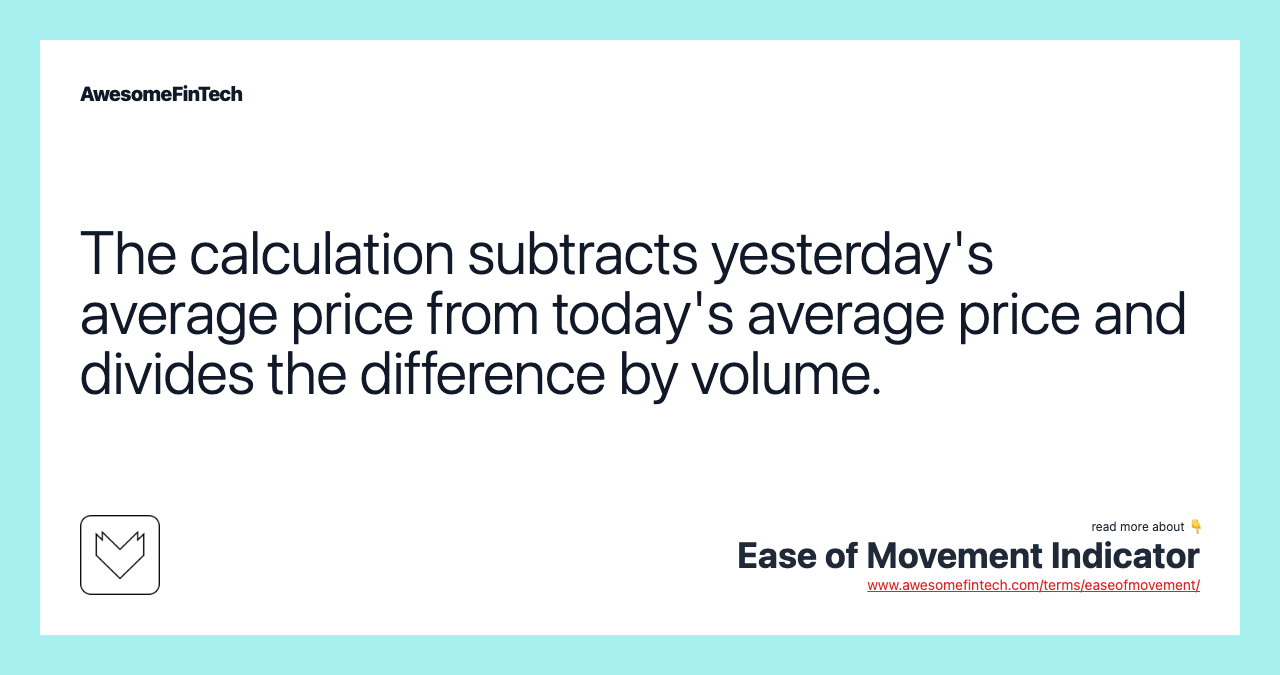 AwesomeFinTech

The calculation subtracts yesterday's average price from today's average price and divides the difference by volume.

read more about 👇

Ease of Movement Indicator

www.awesomefintech.com/terms/easeofmovement/